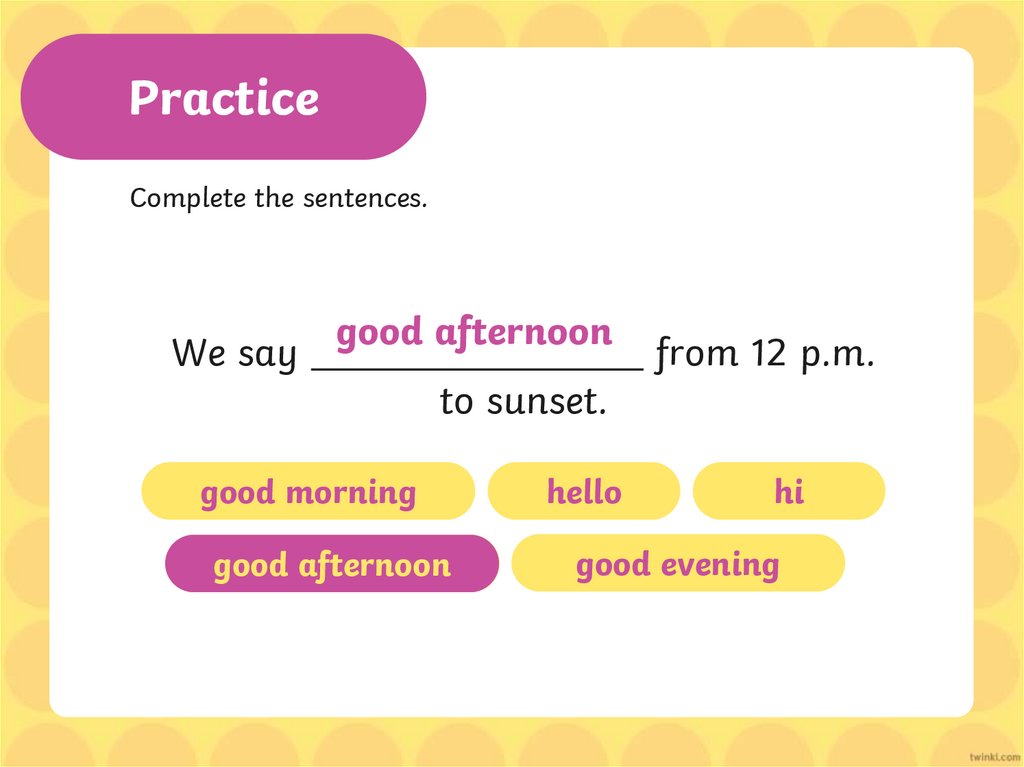 Practice

Complete the sentences.

We say good afternoon from 12 p.m. to sunset.

good morning hello hi
good afternoon good evening

twinkl.com